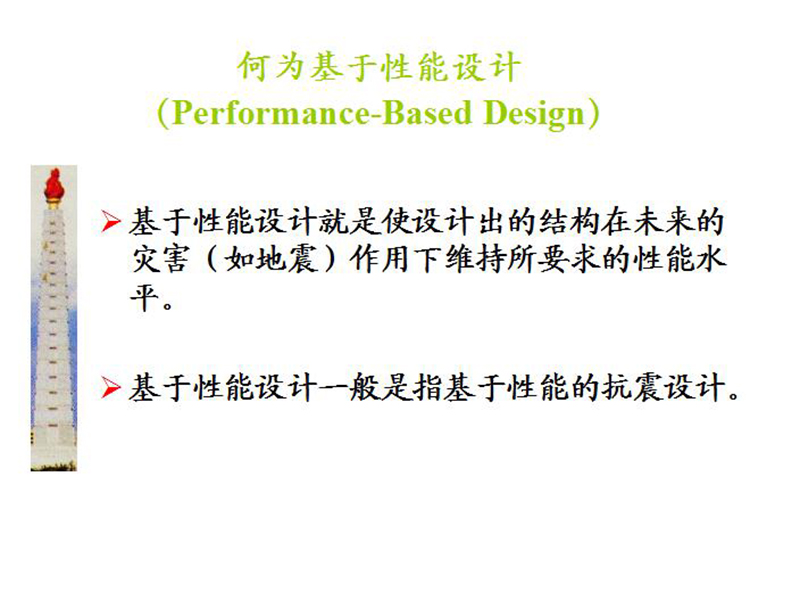 何为基于性能设计
（Performance-Based Design）

➢ 基于性能设计就是使设计出的结构在未来的灾害（如地震）作用下维持所要求的性能水平。

➢ 基于性能设计一般是指基于性能的抗震设计。